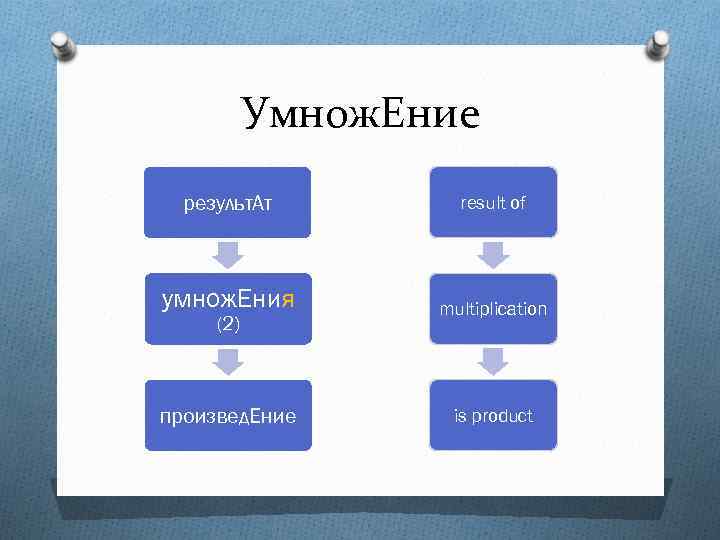 УмножЕние

результАт

умножЕния
(2)

произведЕние

result of

multiplication

is product